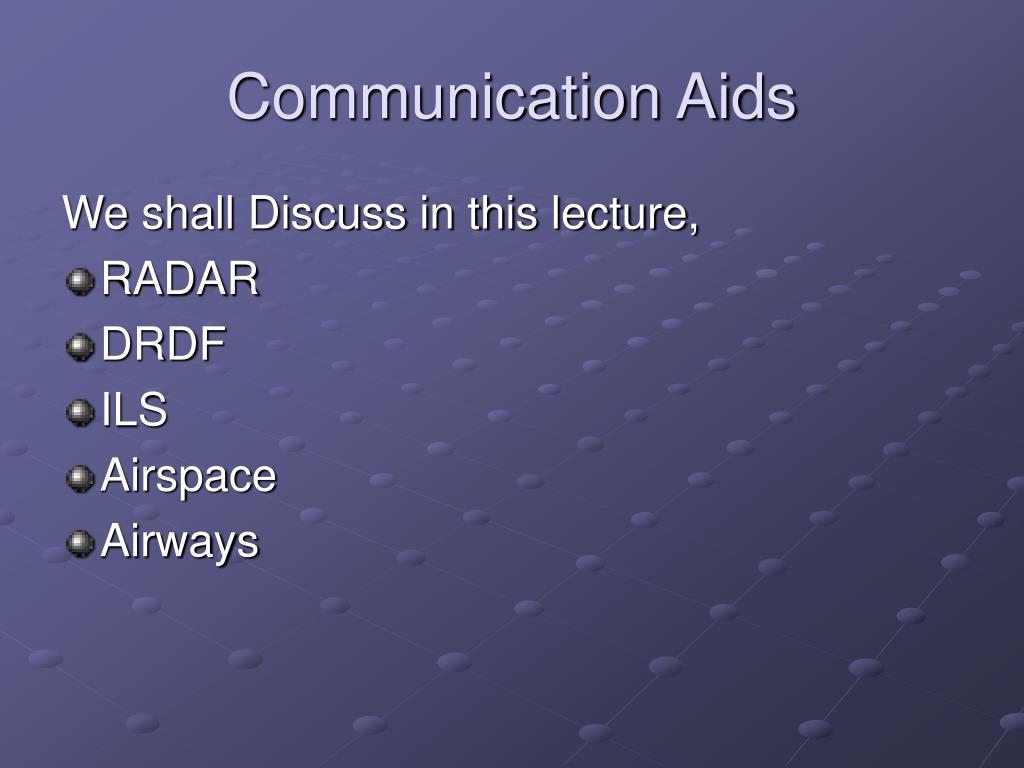 Communication Aids

We shall Discuss in this lecture,

RADAR
DRDF
ILS
Airspace
Airways